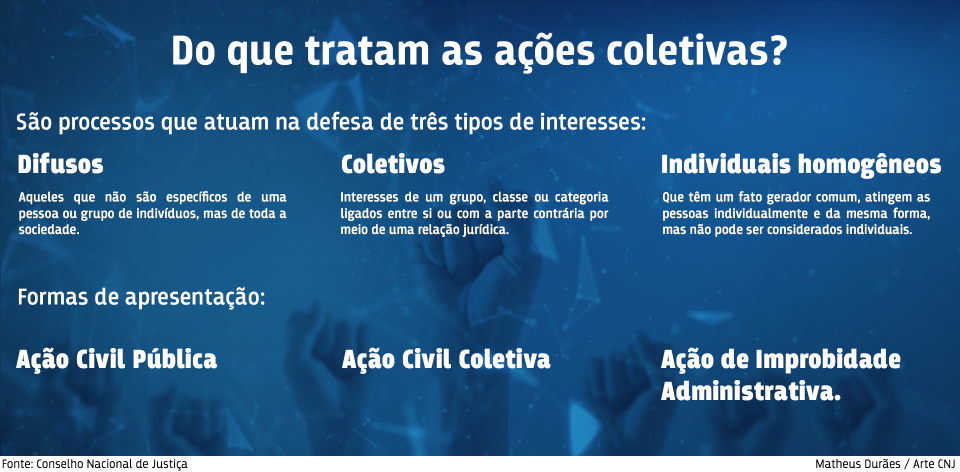 Do que tratam as ações coletivas?

São processos que atuam na defesa de três tipos de interesses:

Difusos

Aqueles que não são específicos de uma pessoa ou grupo de indivíduos, mas de toda a sociedade.

Coletivos

Interesses de um grupo, classe ou categoria ligados entre si ou com a parte contrária por meio de uma relação jurídica.

Individuais homogêneos

Que têm um fato gerador comum, atingem as pessoas individualmente e da mesma forma, mas não pode ser considerados individuais.

Formas de apresentação:

Ação Civil Pública

Ação Civil Coletiva

Ação de Improbidade Administrativa.

Fonte: Conselho Nacional de Justiça

Matheus Durães / Arte CNJ